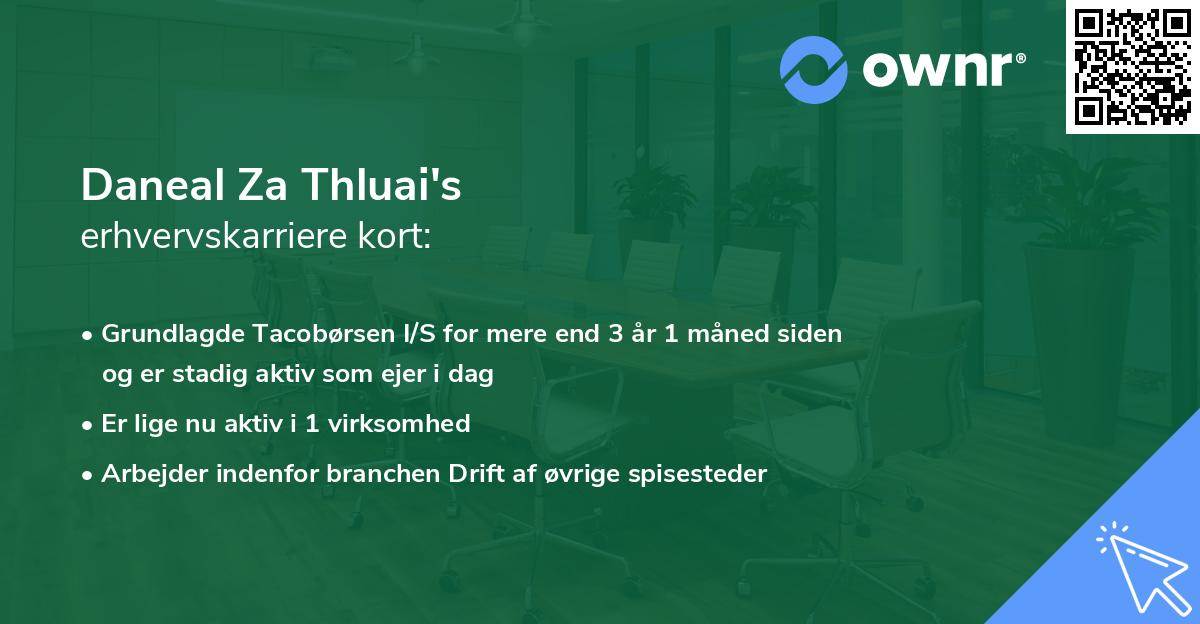 ownr®

Daneal Za Thluai's
erhvervskarriere kort:

• Grundlagde Tacobørsen I/S for mere end 3 år 1 måned siden og er stadig aktiv som ejer i dag
• Er lige nu aktiv i 1 virksomhed
• Arbejder indenfor branchen Drift af øvrige spisesteder